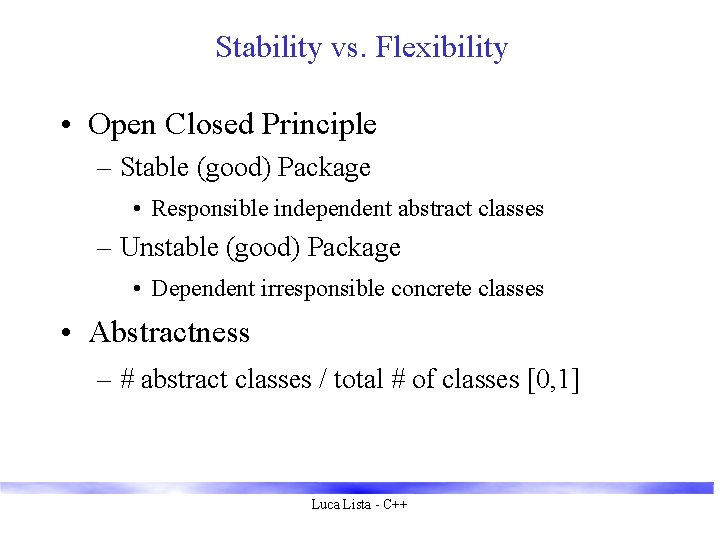 Stability vs. Flexibility

• Open Closed Principle
– Stable (good) Package
• Responsible independent abstract classes
– Unstable (good) Package
• Dependent irresponsible concrete classes

• Abstractness
– # abstract classes / total # of classes [0,1]

Luca Lista - C++